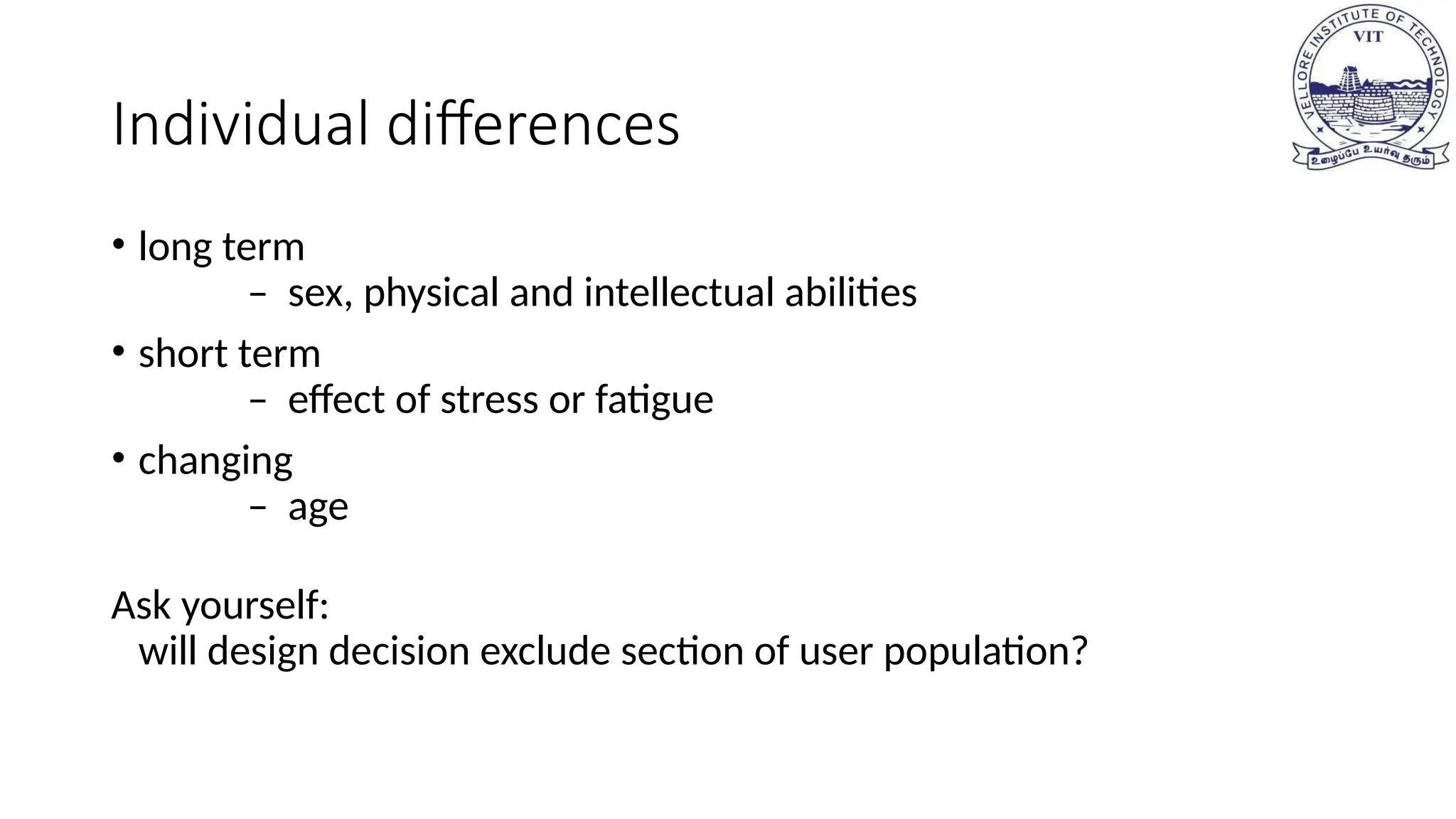 VELLORE INSTITUTE OF TECHNOLOGY
VIT
உழைப்பே உயர்வு தரும்

Individual differences

• long term
– sex, physical and intellectual abilities
• short term
– effect of stress or fatigue
• changing
– age

Ask yourself:
will design decision exclude section of user population?